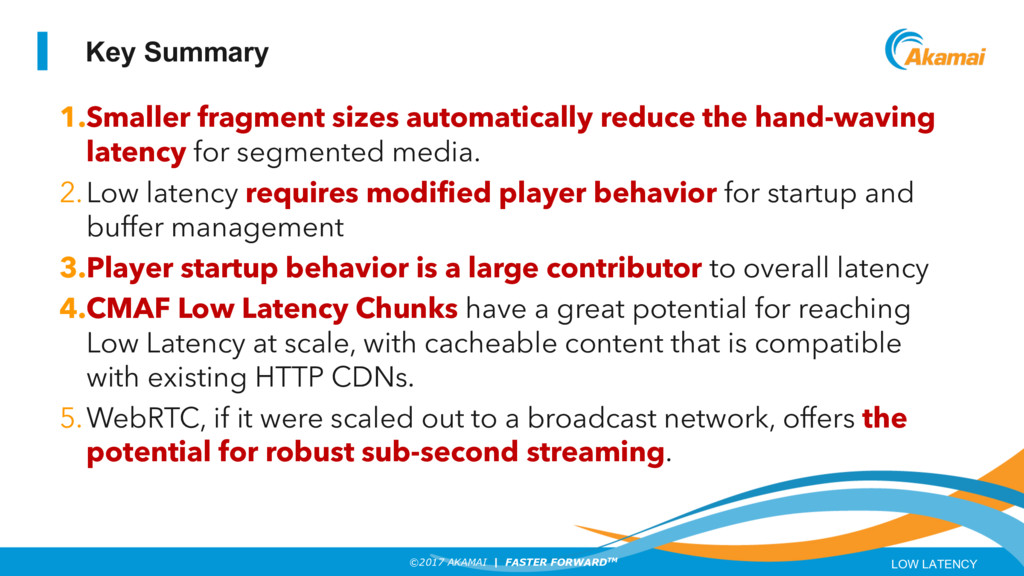 Key Summary

Akamai

1. Smaller fragment sizes automatically reduce the hand-waving latency for segmented media.

2. Low latency requires modified player behavior for startup and buffer management

3. Player startup behavior is a large contributor to overall latency

4. CMAF Low Latency Chunks have a great potential for reaching Low Latency at scale, with cacheable content that is compatible with existing HTTP CDNs.

5. WebRTC, if it were scaled out to a broadcast network, offers the potential for robust sub-second streaming.

©2017 AKAMAI | FASTER FORWARD™

LOW LATENCY